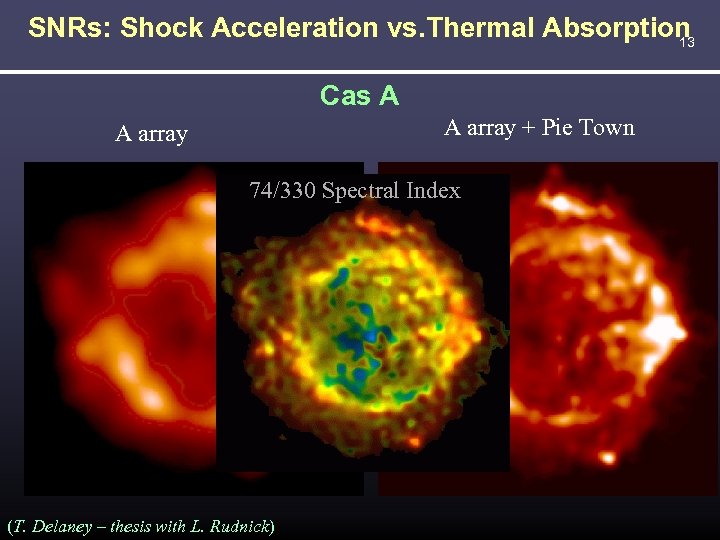 SNRs: Shock Acceleration vs.Thermal Absorption 13

Cas A

A array

A array + Pie Town

74/330 Spectral Index

(T. Delaney – thesis with L. Rudnick)